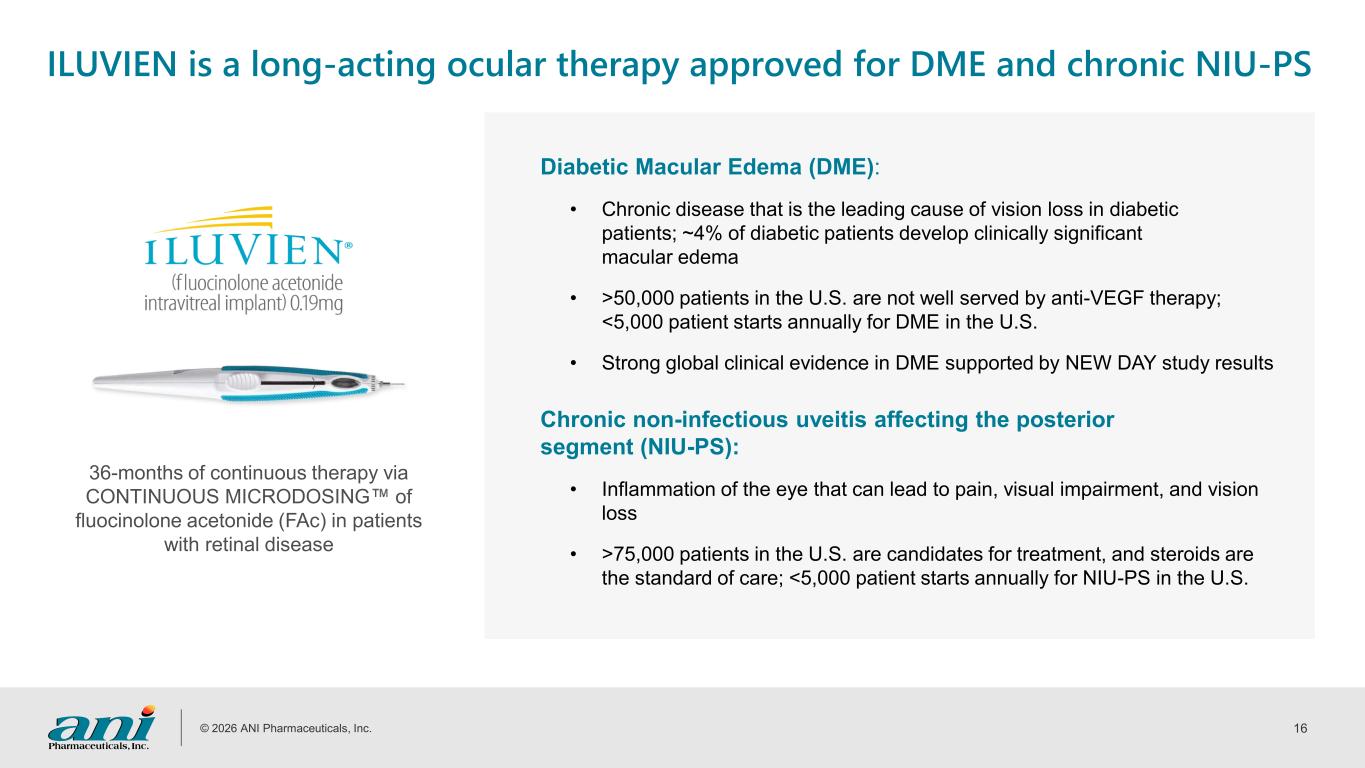 ILUVIEN is a long-acting ocular therapy approved for DME and chronic NIU-PS

ILUVIEN®
(fluocinolone acetonide intravitreal implant) 0.19mg

36-months of continuous therapy via CONTINUOUS MICRODOSING™ of fluocinolone acetonide (FAc) in patients with retinal disease

Diabetic Macular Edema (DME):

• Chronic disease that is the leading cause of vision loss in diabetic patients; ~4% of diabetic patients develop clinically significant macular edema

• >50,000 patients in the U.S. are not well served by anti-VEGF therapy; <5,000 patient starts annually for DME in the U.S.

• Strong global clinical evidence in DME supported by NEW DAY study results

Chronic non-infectious uveitis affecting the posterior segment (NIU-PS):

• Inflammation of the eye that can lead to pain, visual impairment, and vision loss

• >75,000 patients in the U.S. are candidates for treatment, and steroids are the standard of care; <5,000 patient starts annually for NIU-PS in the U.S.

ani Pharmaceuticals, Inc.

© 2026 ANI Pharmaceuticals, Inc.

16